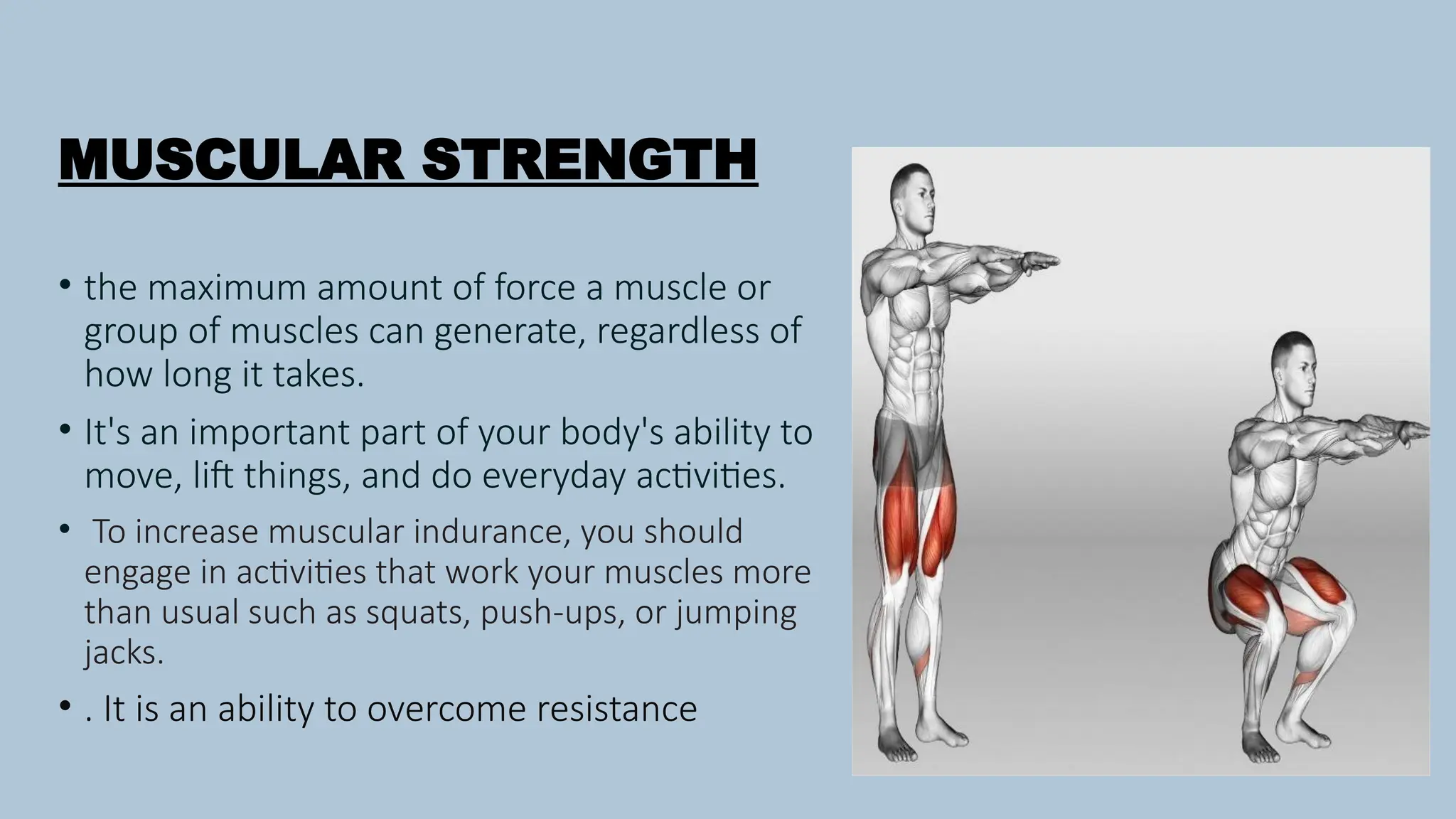 MUSCULAR STRENGTH

• the maximum amount of force a muscle or group of muscles can generate, regardless of how long it takes.

• It's an important part of your body's ability to move, lift things, and do everyday activities.

• To increase muscular indurance, you should engage in activities that work your muscles more than usual such as squats, push-ups, or jumping jacks.

• . It is an ability to overcome resistance